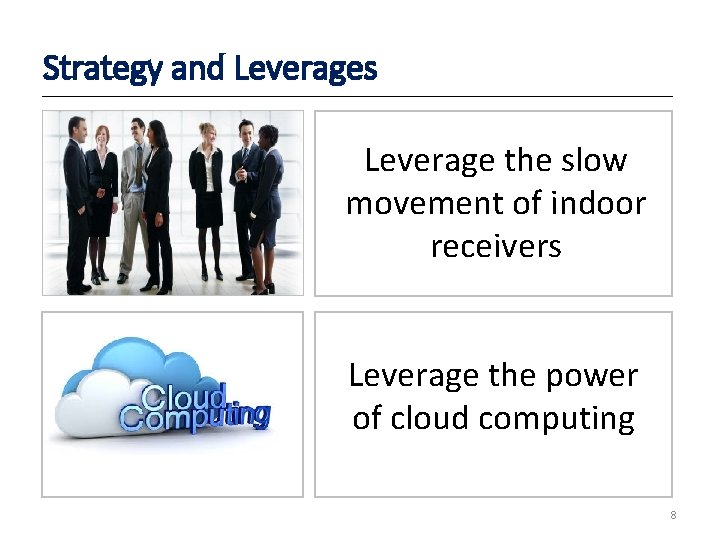 Strategy and Leverages

Leverage the slow movement of indoor receivers

Cloud Computing

Leverage the power of cloud computing

8